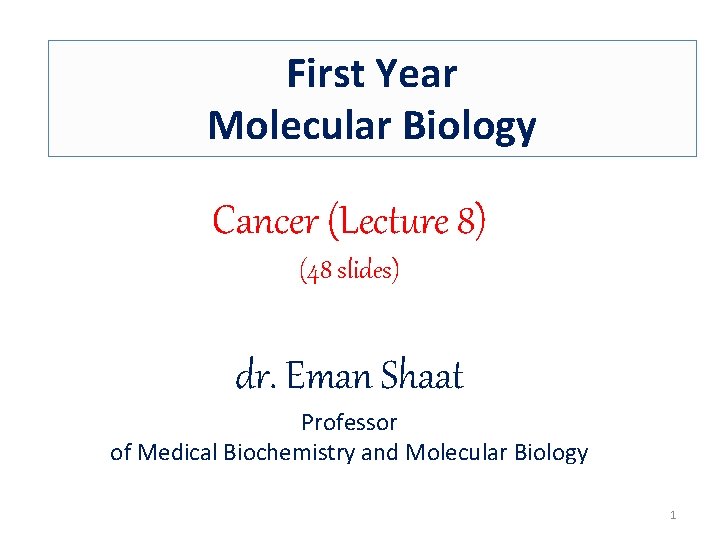 First Year
Molecular Biology

Cancer (Lecture 8)
(48 slides)

dr. Eman Shaat
Professor
of Medical Biochemistry and Molecular Biology

1